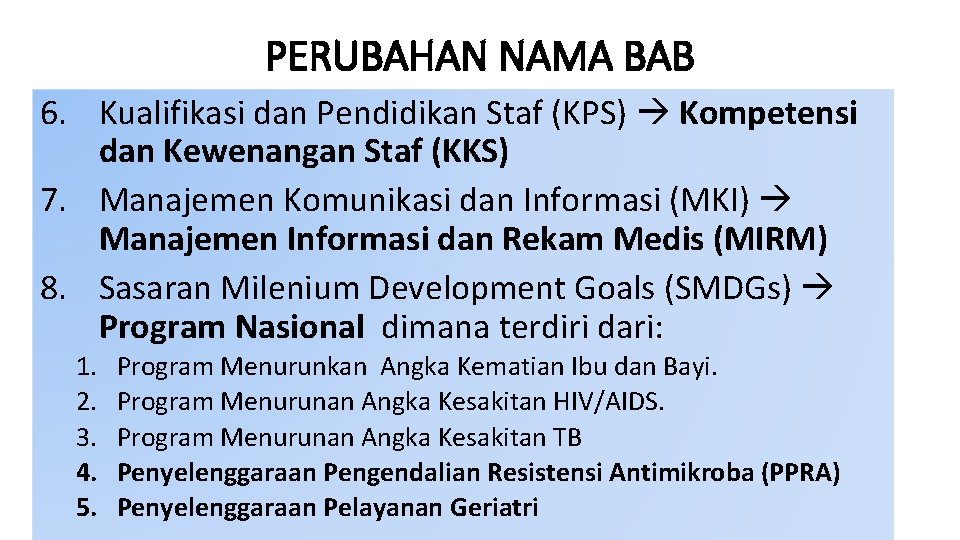 PERUBAHAN NAMA BAB

6. Kualifikasi dan Pendidikan Staf (KPS) → Kompetensi dan Kewenangan Staf (KKS)
7. Manajemen Komunikasi dan Informasi (MKI) → Manajemen Informasi dan Rekam Medis (MIRM)
8. Sasaran Milenium Development Goals (SMDGs) → Program Nasional dimana terdiri dari:
1. Program Menurunkan Angka Kematian Ibu dan Bayi.
2. Program Menurunan Angka Kesakitan HIV/AIDS.
3. Program Menurunan Angka Kesakitan TB
4. Penyelenggaraan Pengendalian Resistensi Antimikroba (PPRA)
5. Penyelenggaraan Pelayanan Geriatri